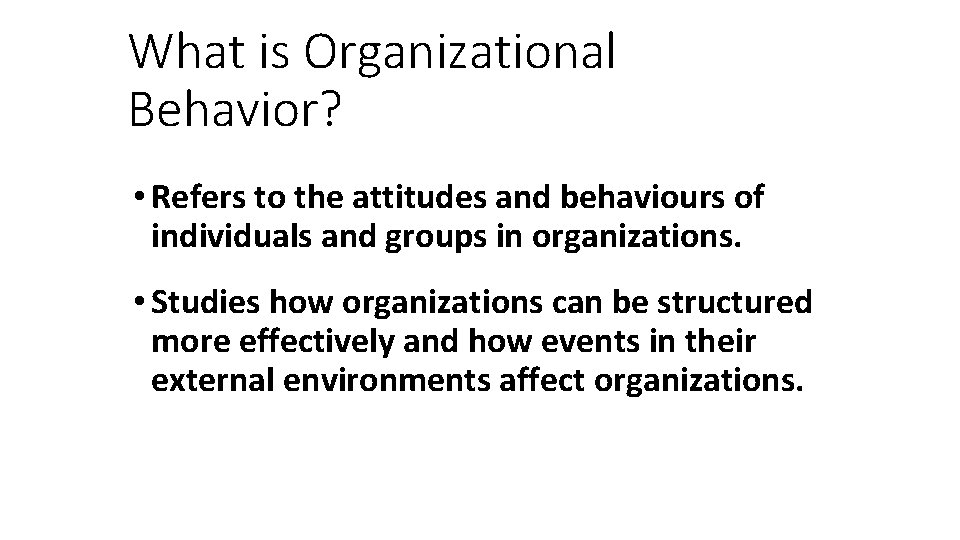 What is Organizational Behavior?

• Refers to the attitudes and behaviours of individuals and groups in organizations.

• Studies how organizations can be structured more effectively and how events in their external environments affect organizations.